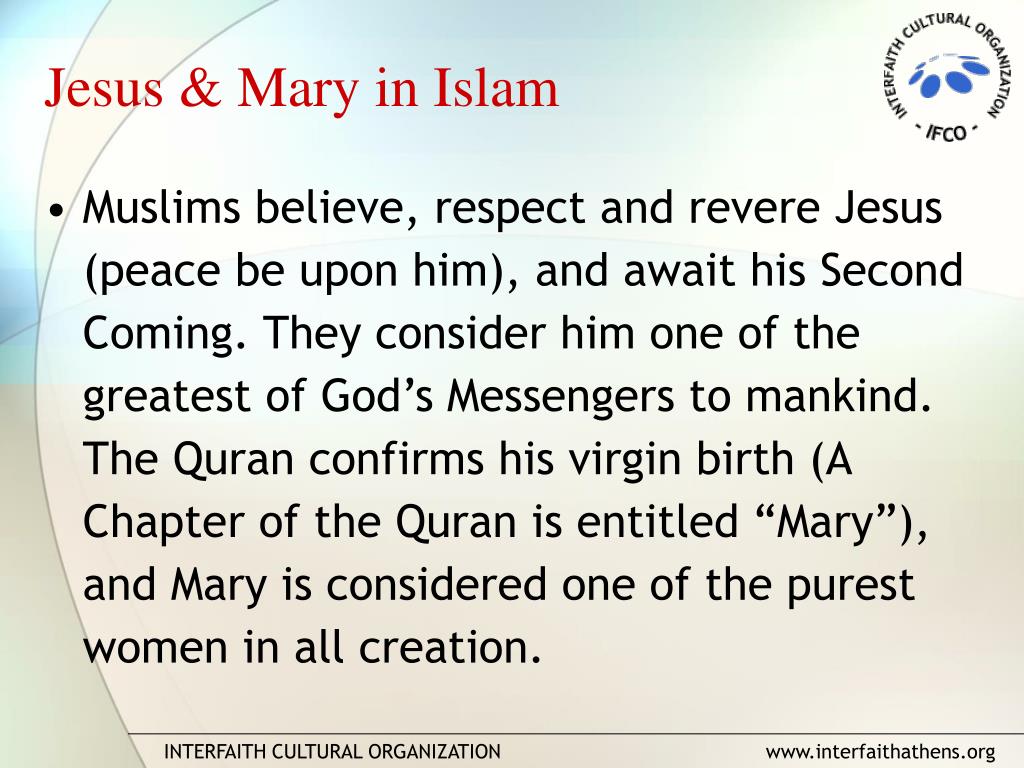 Jesus & Mary in Islam

INTERFAITH CULTURAL ORGANIZATION - IFCO -

• Muslims believe, respect and revere Jesus (peace be upon him), and await his Second Coming. They consider him one of the greatest of God’s Messengers to mankind. The Quran confirms his virgin birth (A Chapter of the Quran is entitled “Mary”), and Mary is considered one of the purest women in all creation.

INTERFAITH CULTURAL ORGANIZATION

www.interfaithathens.org